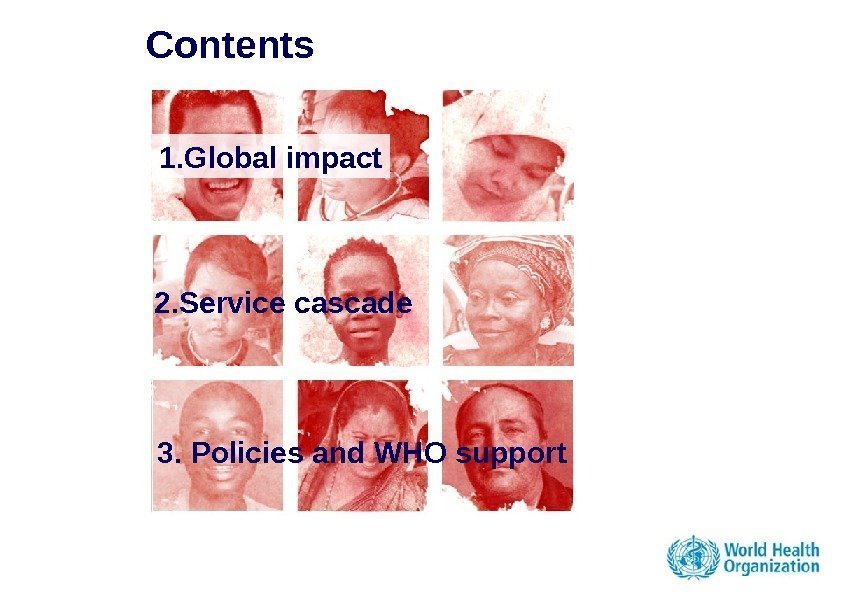 Contents

1.Global impact

2.Service cascade

3. Policies and WHO support

World Health Organization